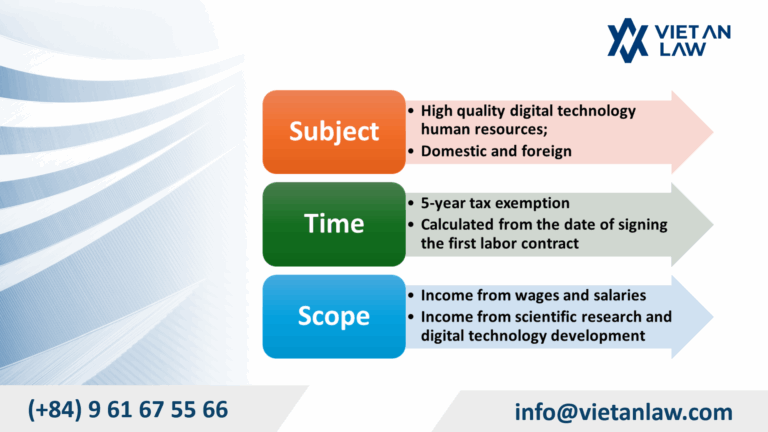 VIET AN LAW

Subject

• High quality digital technology human resources;
• Domestic and foreign

Time

• 5-year tax exemption
• Calculated from the date of signing the first labor contract

Scope

• Income from wages and salaries
• Income from scientific research and digital technology development

(+84) 9 61 67 55 66

info@vietanlaw.com